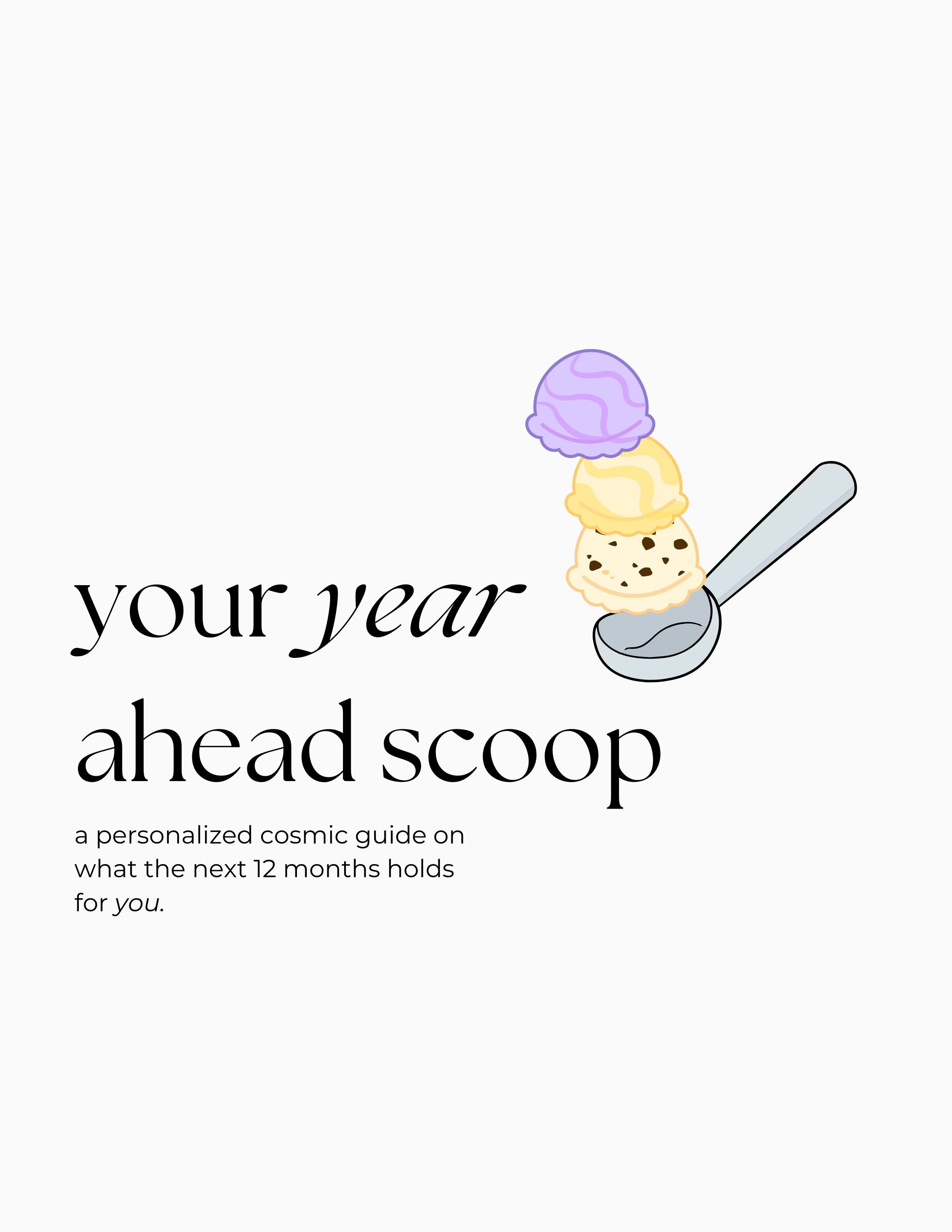 your year ahead scoop

a personalized cosmic guide on what the next 12 months holds for you.